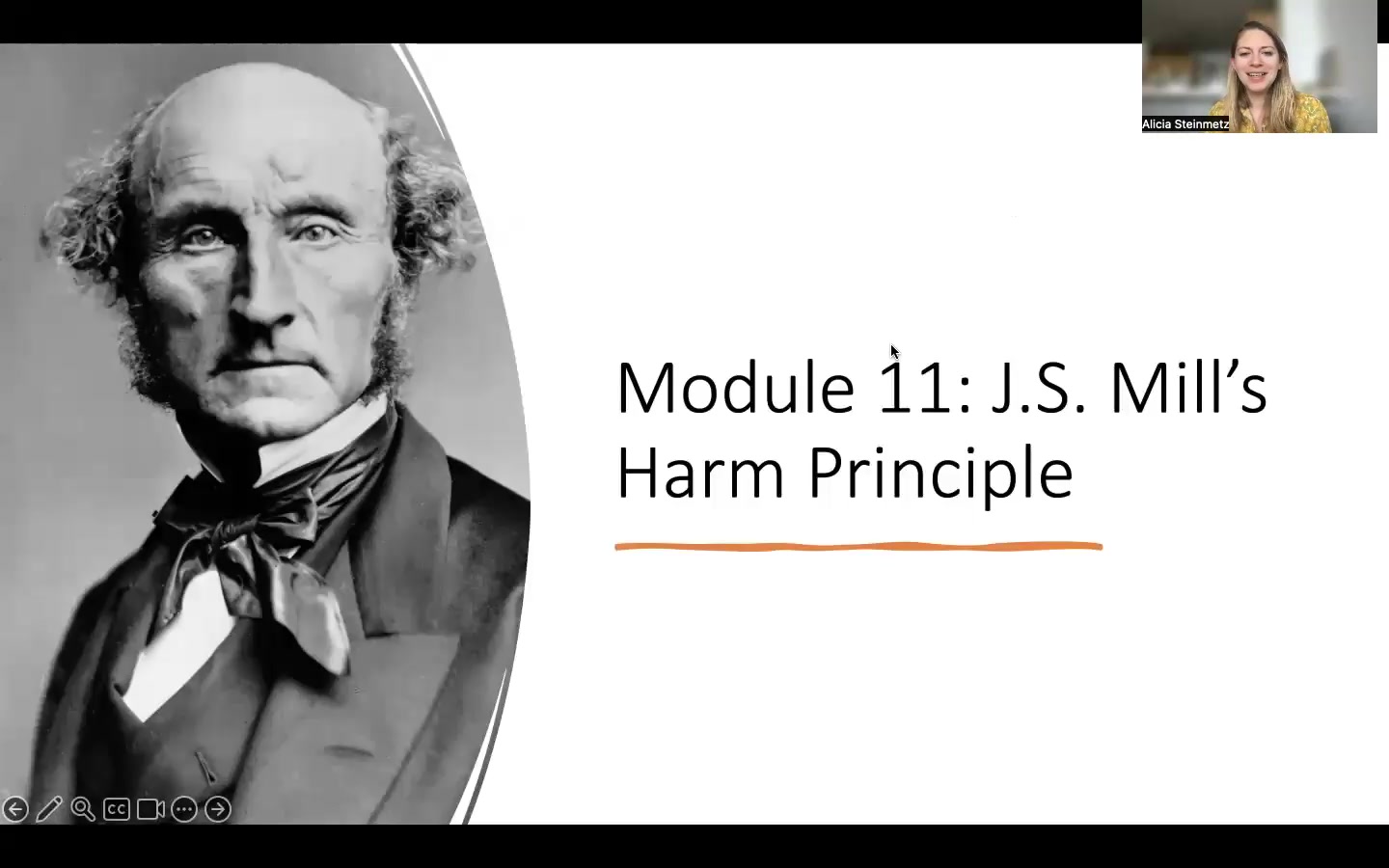 Alicia Steinmetz

Module 11: J.S. Mill's Harm Principle

CC